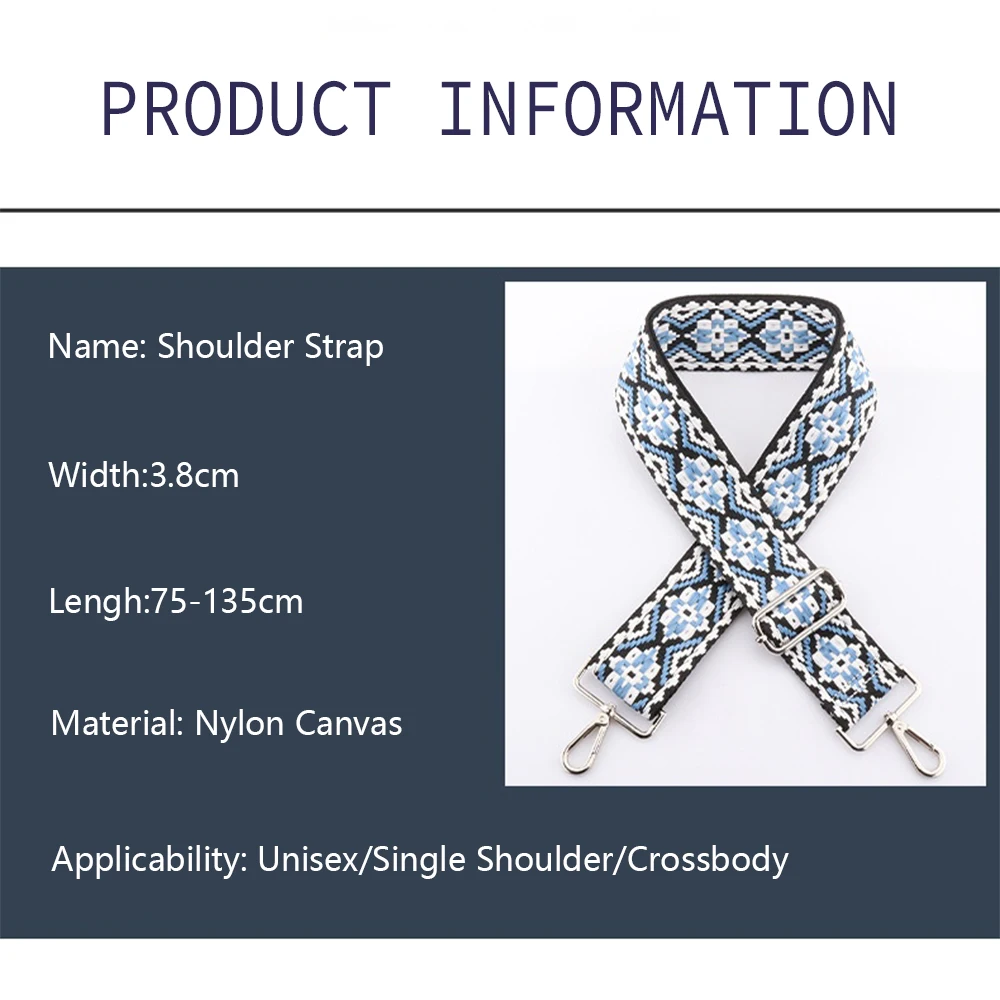 PRODUCT INFORMATION

Name: Shoulder Strap

Width:3.8cm

Lengh:75-135cm

Material: Nylon Canvas

Applicability: Unisex/Single Shoulder/Crossbody